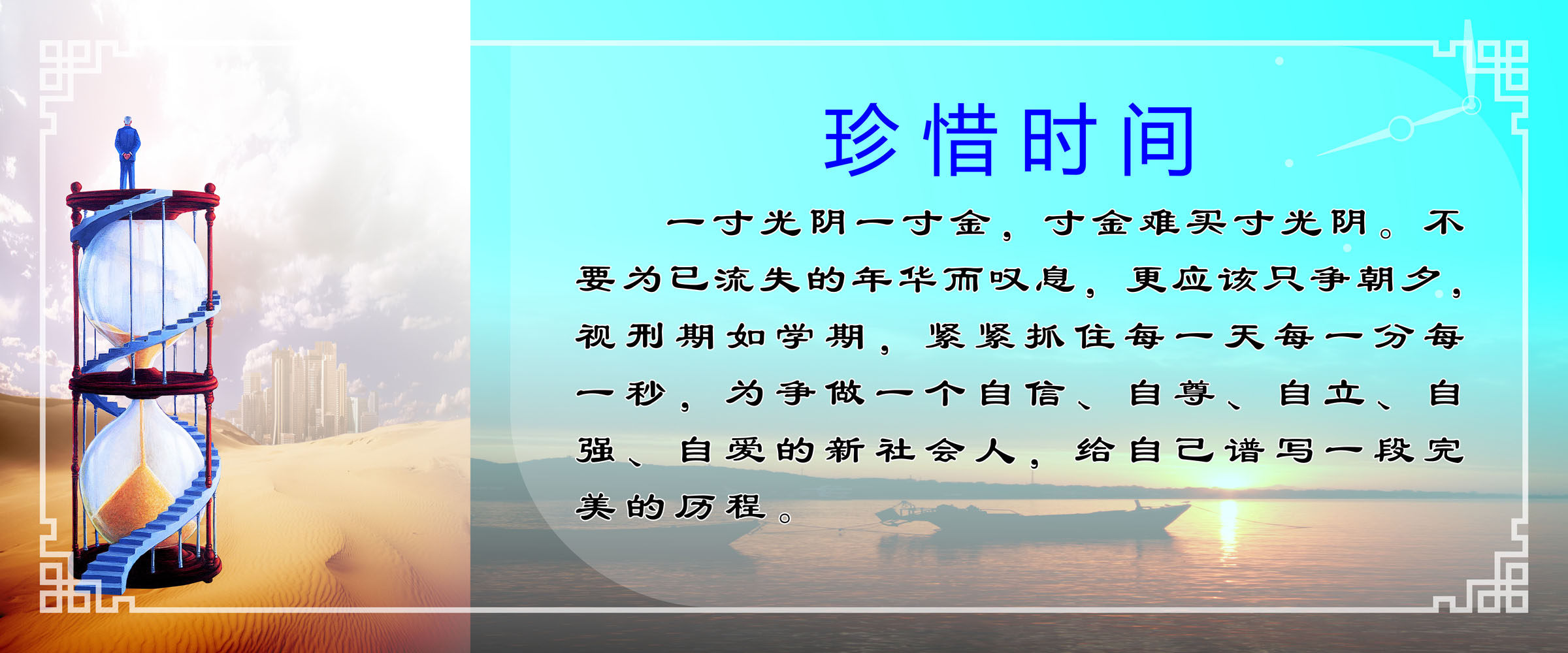 珍惜时间

一寸光阴一寸金，寸金难买寸光阴。不要为已流失的年华而叹息，更应该只争朝夕，视刑期如学期，紧紧抓住每一天每一分每一秒，为争做一个自信、自尊、自立、自强、自爱的新社会人，给自己谱写一段完美的历程。